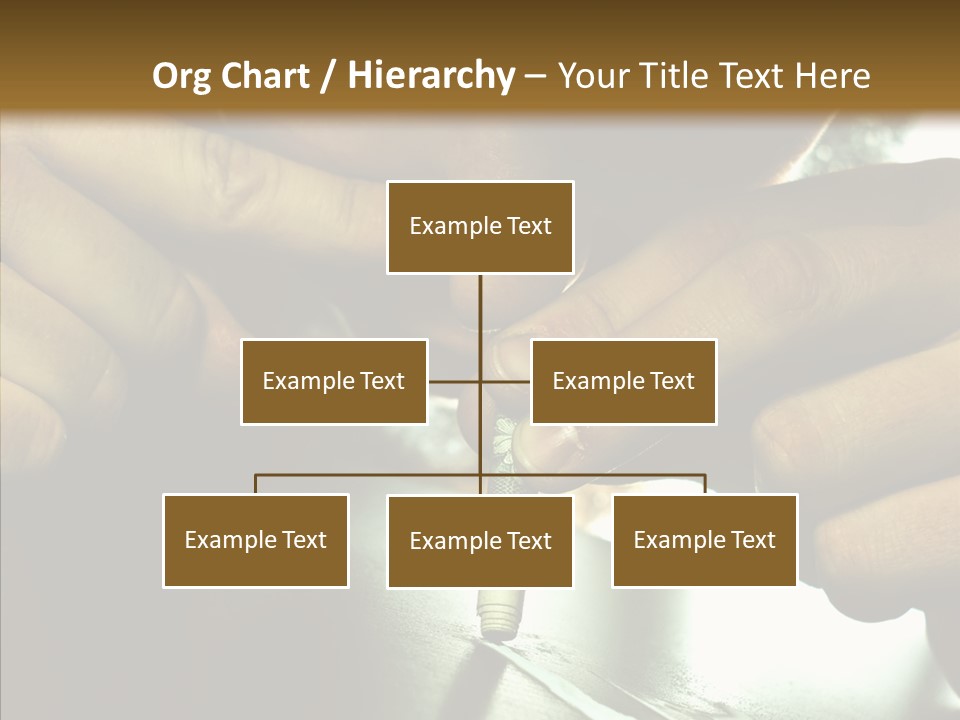 Org Chart / Hierarchy – Your Title Text Here

Example Text

Example Text

Example Text

Example Text

Example Text

Example Text